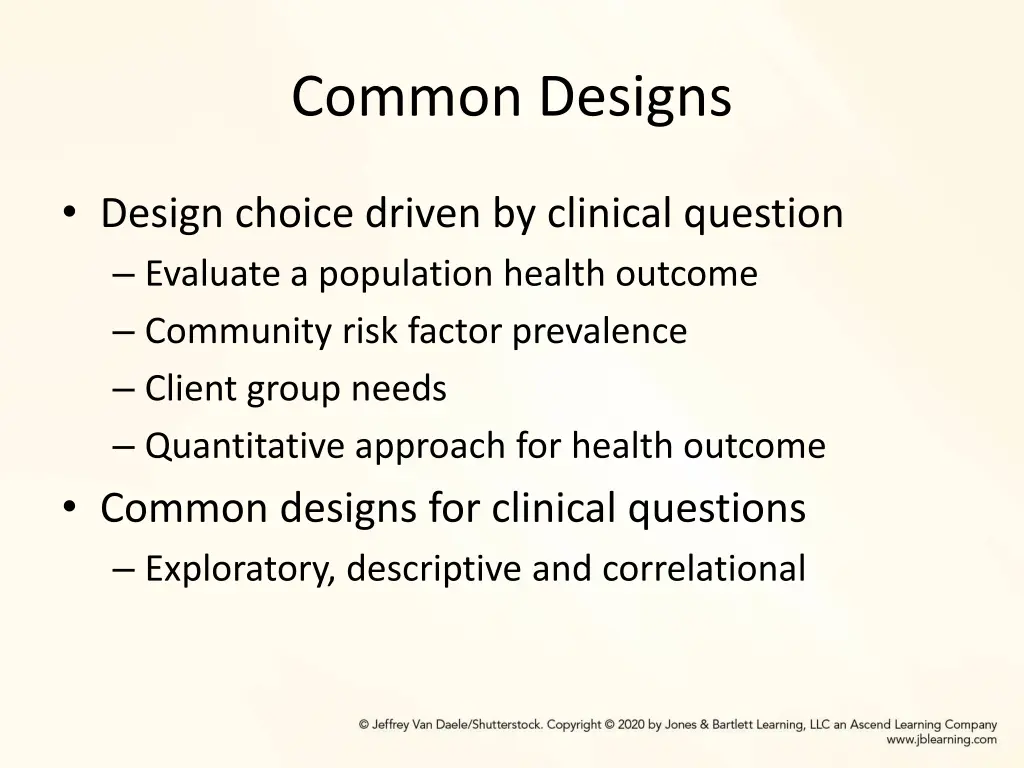 Common Designs

• Design choice driven by clinical question
– Evaluate a population health outcome
– Community risk factor prevalence
– Client group needs
– Quantitative approach for health outcome
• Common designs for clinical questions
– Exploratory, descriptive and correlational

© Jeffrey Van Daele/Shutterstock. Copyright © 2020 by Jones & Bartlett Learning, LLC an Ascend Learning Company
www.jblearning.com